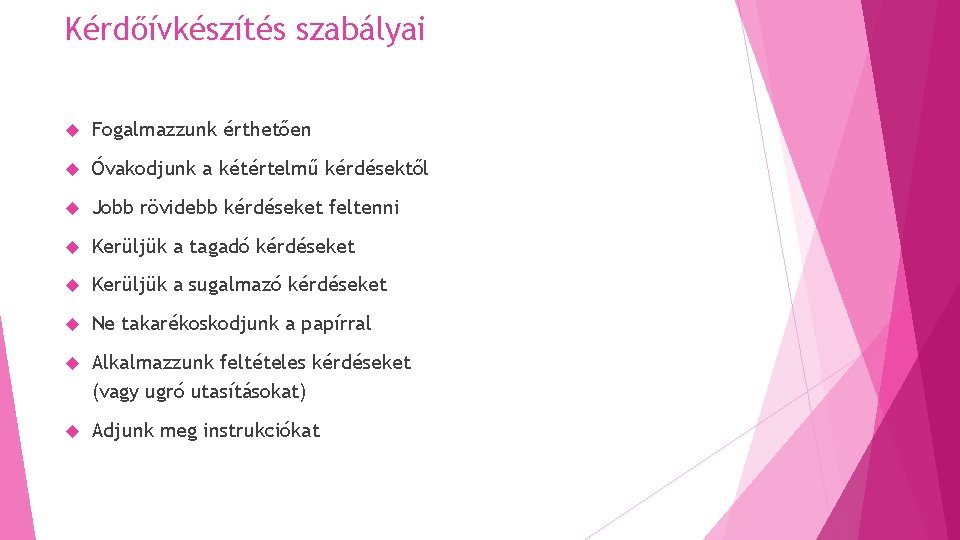 Kérdőívkészítés szabályai

Fogalmazzunk érthetően

Óvakodjunk a kétértelmű kérdésektől

Jobb rövidebb kérdéseket feltenni

Kerüljük a tagadó kérdéseket

Kerüljük a sugalmazó kérdéseket

Ne takarékoskodjunk a papírral

Alkalmazzunk feltételes kérdéseket (vagy ugró utasításokat)

Adjunk meg instrukciókat